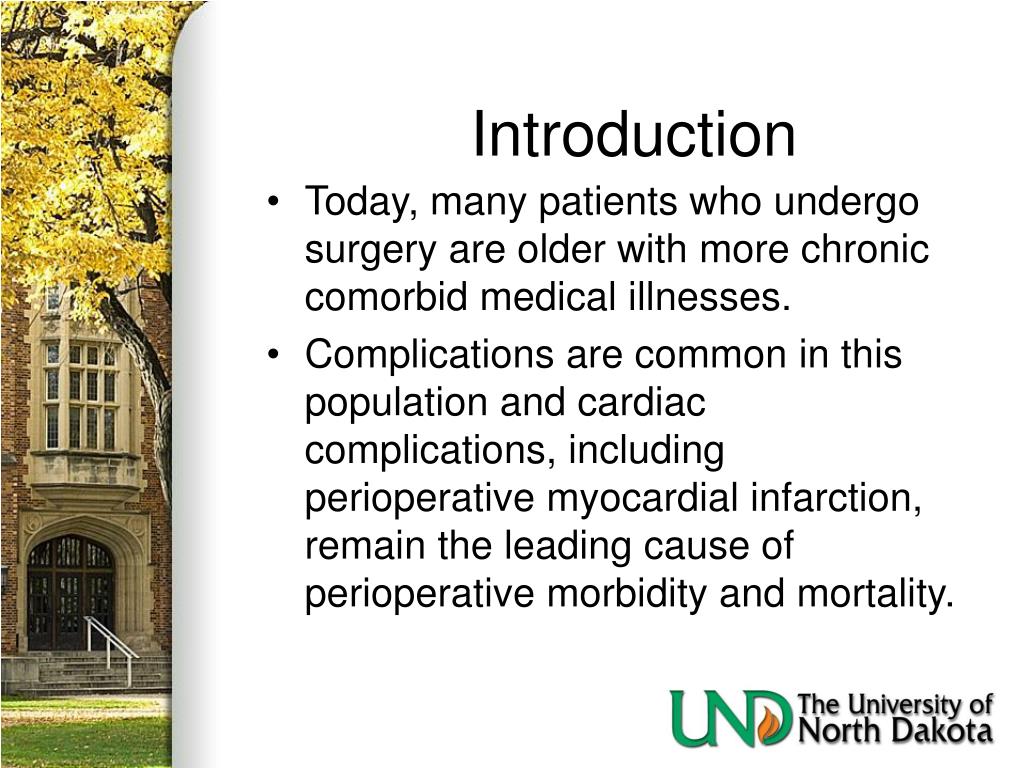 Introduction

• Today, many patients who undergo surgery are older with more chronic comorbid medical illnesses.

• Complications are common in this population and cardiac complications, including perioperative myocardial infarction, remain the leading cause of perioperative morbidity and mortality.

UND The University of North Dakota